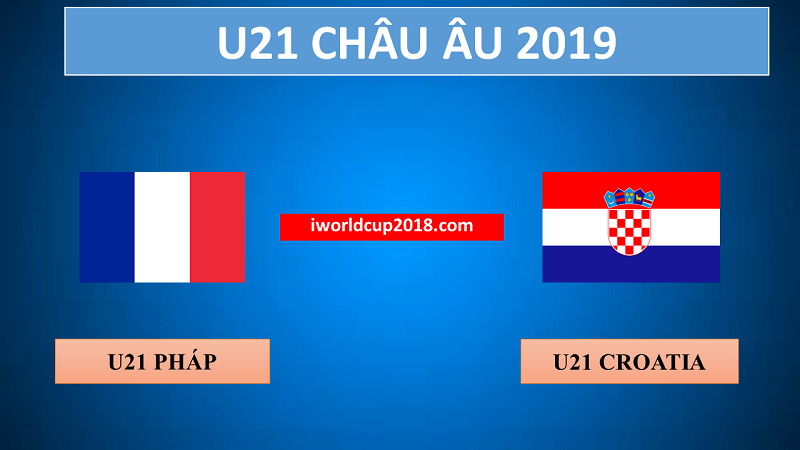 U21 CHÂU ÂU 2019

iworldcup2018.com

U21 PHÁP

U21 CROATIA